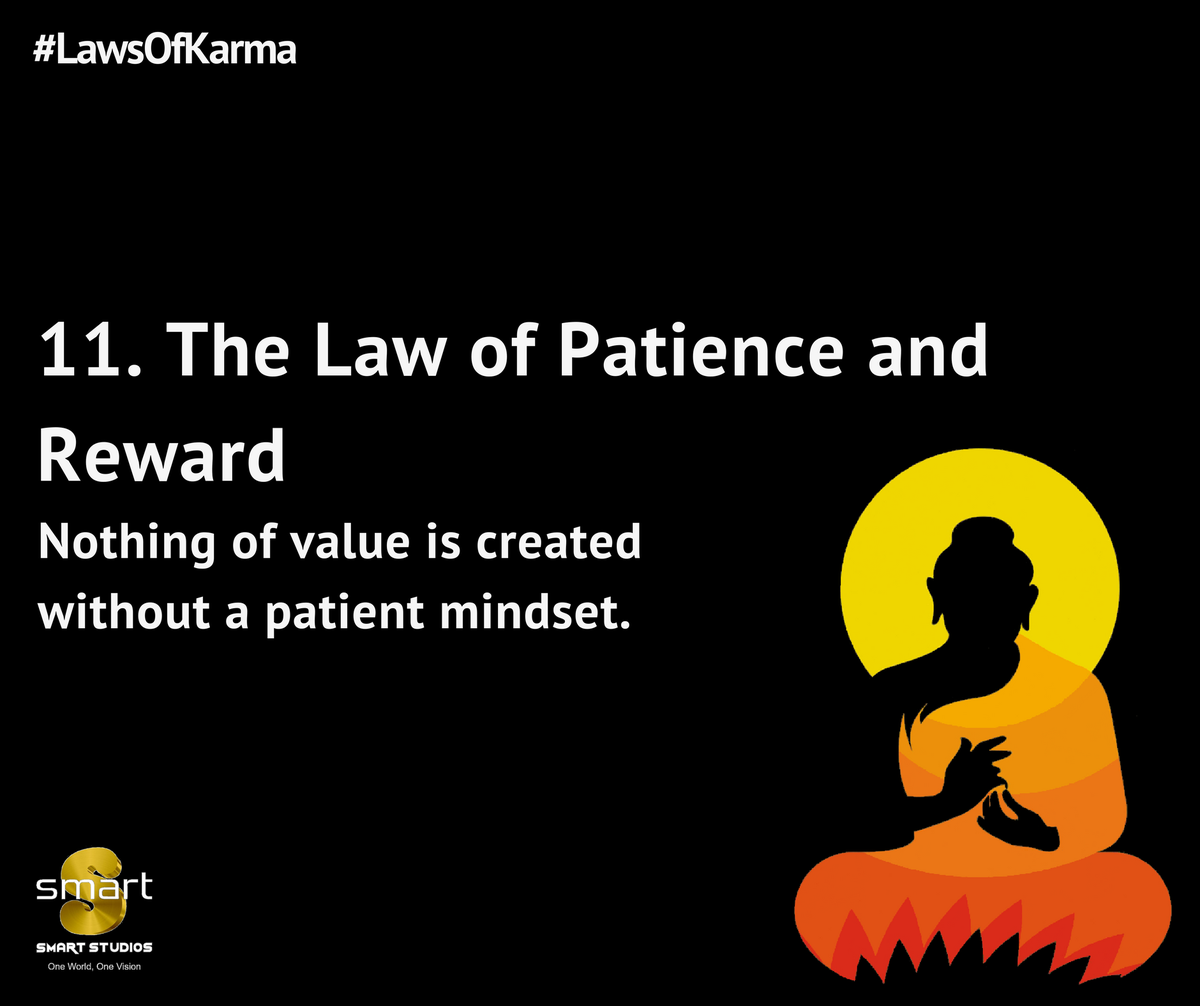 #LawsOfKarma

11. The Law of Patience and Reward

Nothing of value is created without a patient mindset.

smart
SMART STUDIOS
One World, One Vision